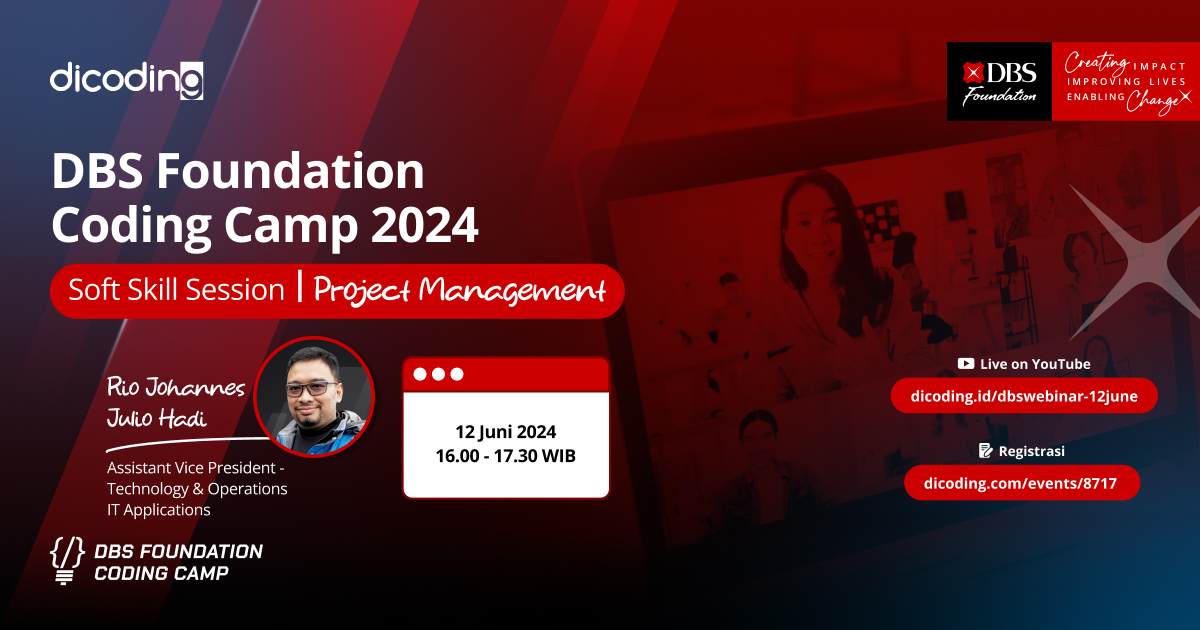 dicoding

DBS Foundation

Creating IMPACT
IMPROVING LIVES
ENABLING Change

DBS Foundation Coding Camp 2024

Soft Skill Session | Project Management

Rio Johannes Julio Hadi

Assistant Vice President - Technology & Operations IT Applications

12 Juni 2024
16.00 - 17.30 WIB

Live on YouTube
dicoding.id/dbswebinar-12june

Registrasi
dicoding.com/events/8717

{/} DBS FOUNDATION CODING CAMP